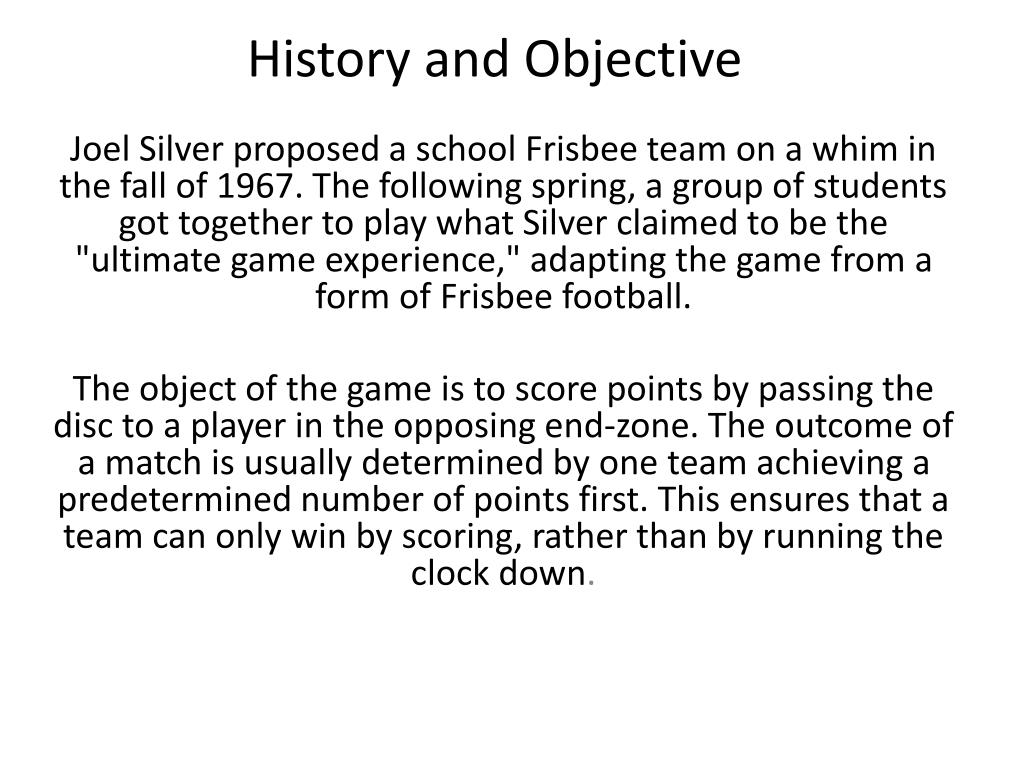 History and Objective

Joel Silver proposed a school Frisbee team on a whim in the fall of 1967. The following spring, a group of students got together to play what Silver claimed to be the "ultimate game experience," adapting the game from a form of Frisbee football.

The object of the game is to score points by passing the disc to a player in the opposing end-zone. The outcome of a match is usually determined by one team achieving a predetermined number of points first. This ensures that a team can only win by scoring, rather than by running the clock down.